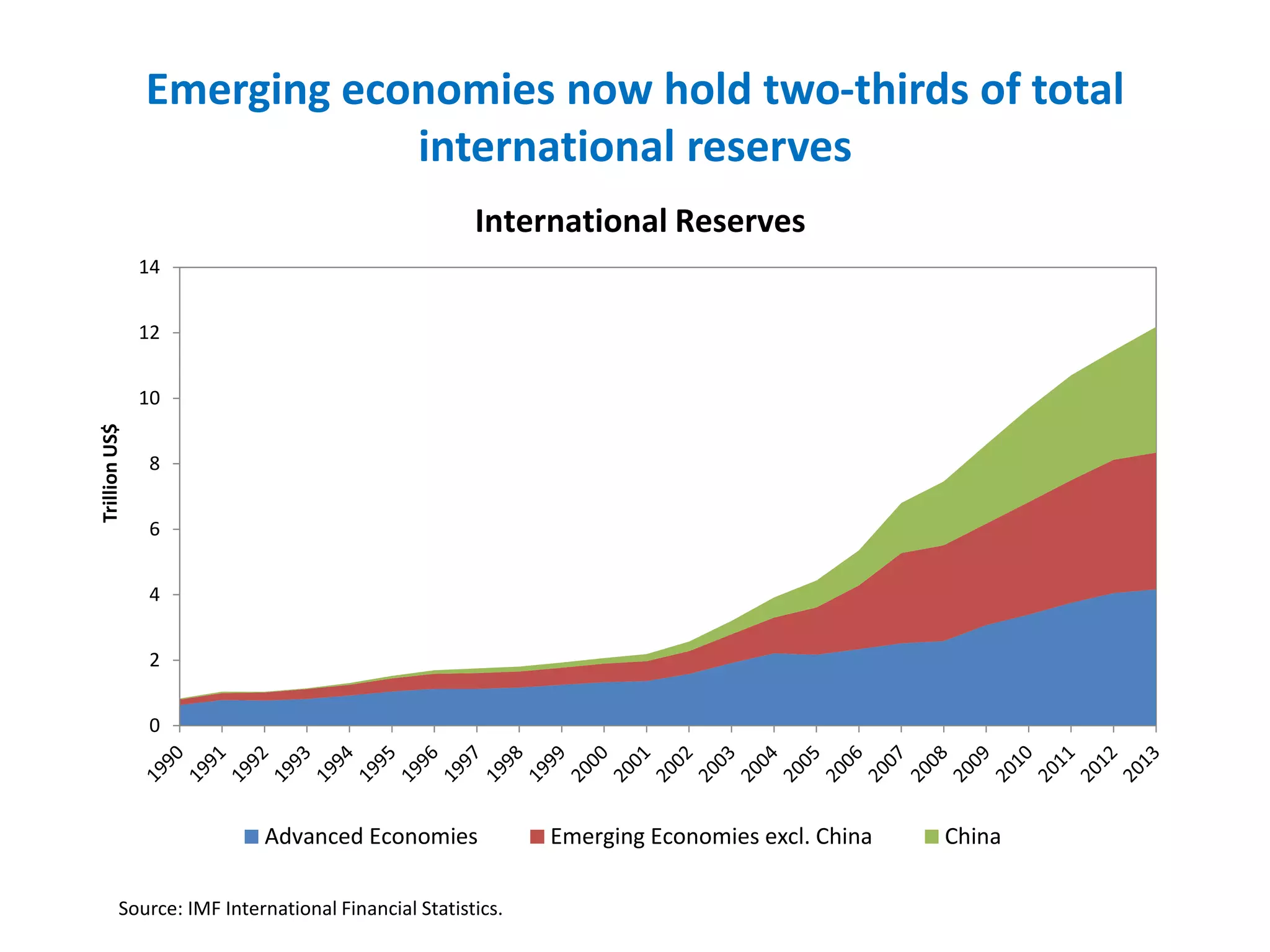 Emerging economies now hold two-thirds of total international reserves

International Reserves

Trillion US$

14
12
10
8
6
4
2
0

1990 1991 1992 1993 1994 1995 1996 1997 1998 1999 2000 2001 2002 2003 2004 2005 2006 2007 2008 2009 2010 2011 2012 2013

Advanced Economies
Emerging Economies excl. China
China

Source: IMF International Financial Statistics.